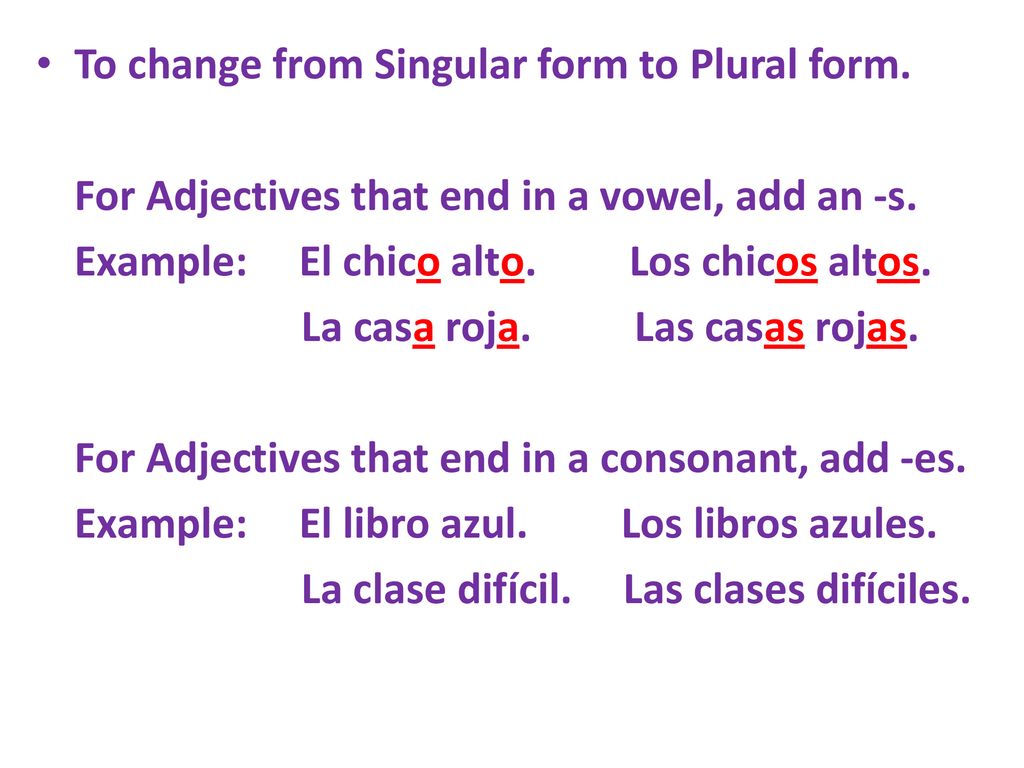 • To change from Singular form to Plural form.

For Adjectives that end in a vowel, add an -s.
Example: El chico alto. Los chicos altos.
La casa roja. Las casas rojas.

For Adjectives that end in a consonant, add -es.
Example: El libro azul. Los libros azules.
La clase difícil. Las clases difíciles.